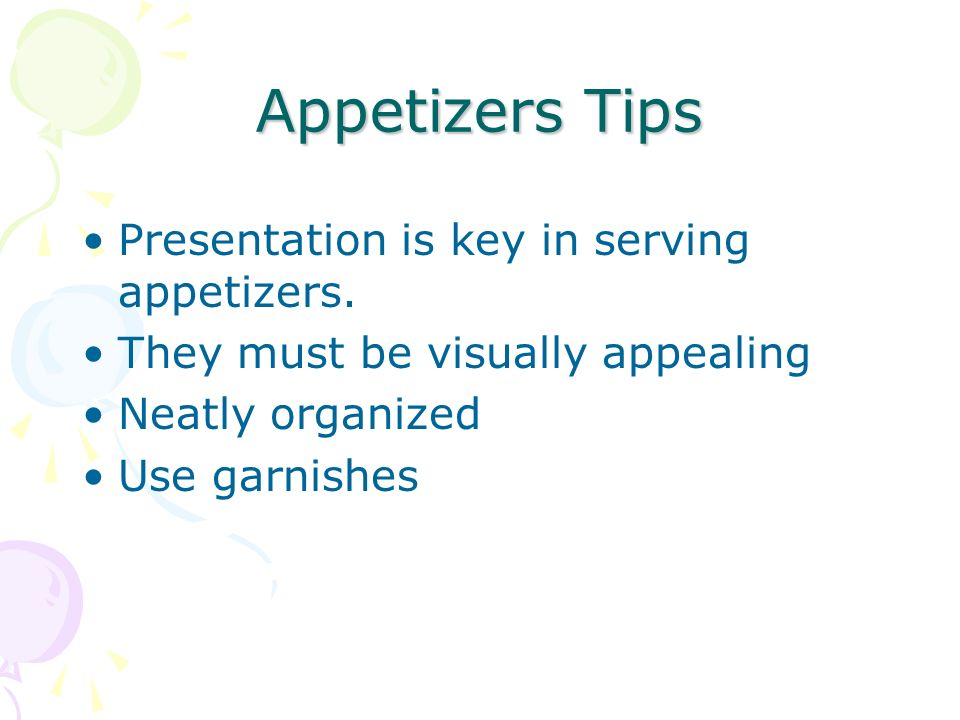 Appetizers Tips

• Presentation is key in serving appetizers.
• They must be visually appealing
• Neatly organized
• Use garnishes